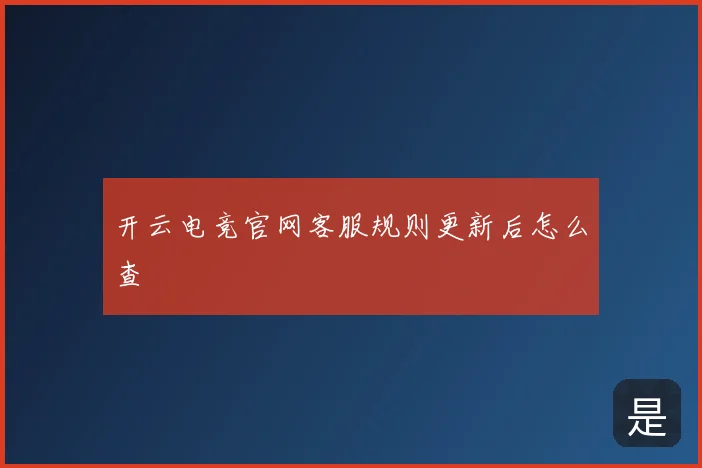 开云电竞官网客服规则更新后怎么查

是